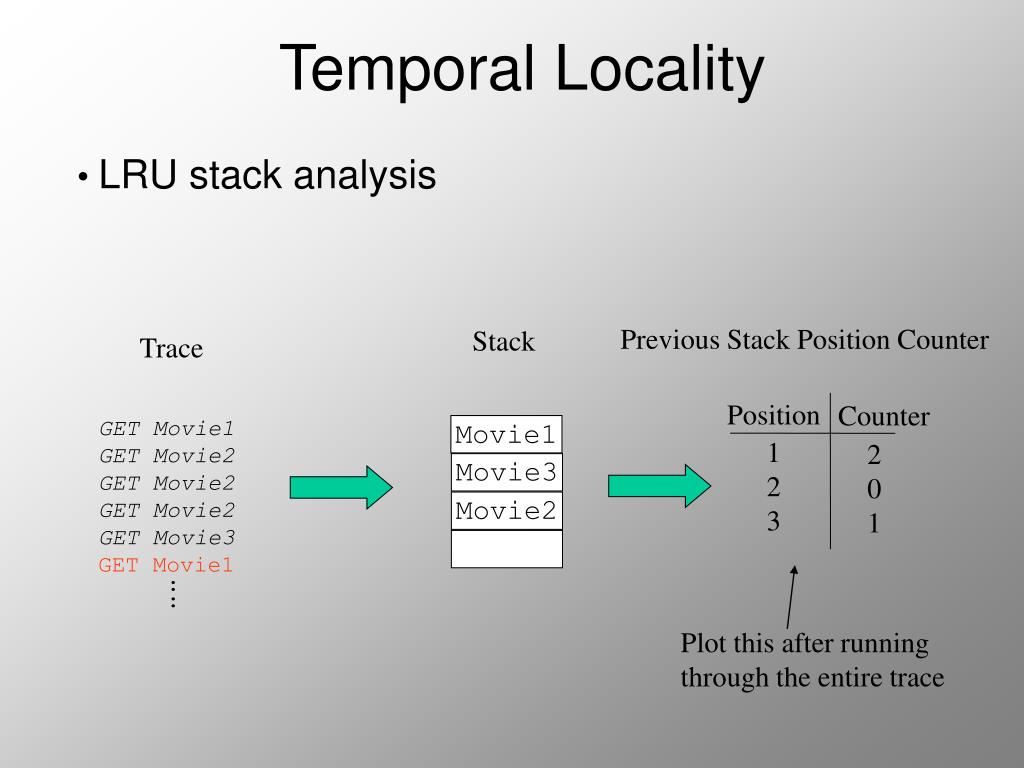 Temporal Locality

• LRU stack analysis

Trace

GET Movie1
GET Movie2
GET Movie2
GET Movie2
GET Movie3
GET Movie1
⋮

Stack

Movie1
Movie3
Movie2

Previous Stack Position Counter

| Position | Counter |
|---|---|
| 1 | 2 |
| 2 | 0 |
| 3 | 1 |

Plot this after running through the entire trace